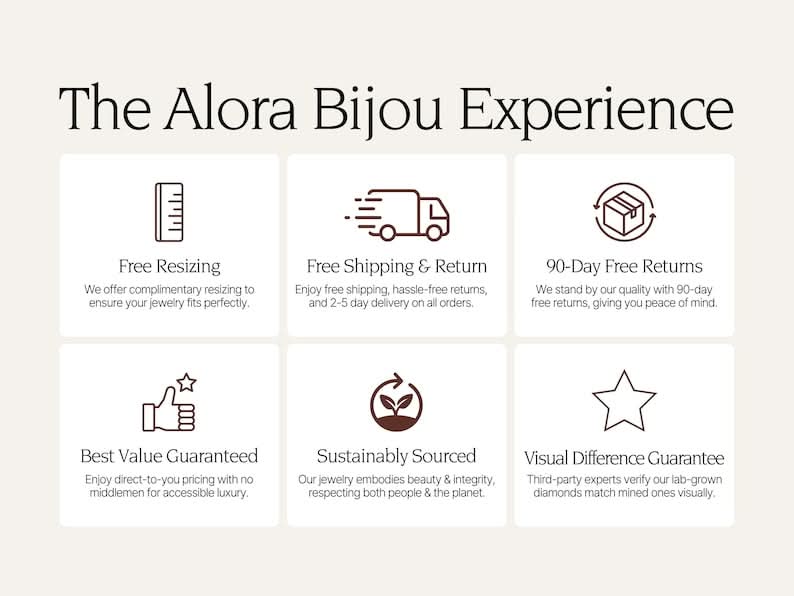 The Alora Bijou Experience

Free Resizing
We offer complimentary resizing to ensure your jewelry fits perfectly.

Free Shipping & Return
Enjoy free shipping, hassle-free returns, and 2-5 day delivery on all orders.

90-Day Free Returns
We stand by our quality with 90-day free returns, giving you peace of mind.

Best Value Guaranteed
Enjoy direct-to-you pricing with no middlemen for accessible luxury.

Sustainably Sourced
Our jewelry embodies beauty & integrity, respecting both people & the planet.

Visual Difference Guarantee
Third-party experts verify our lab-grown diamonds match mined ones visually.